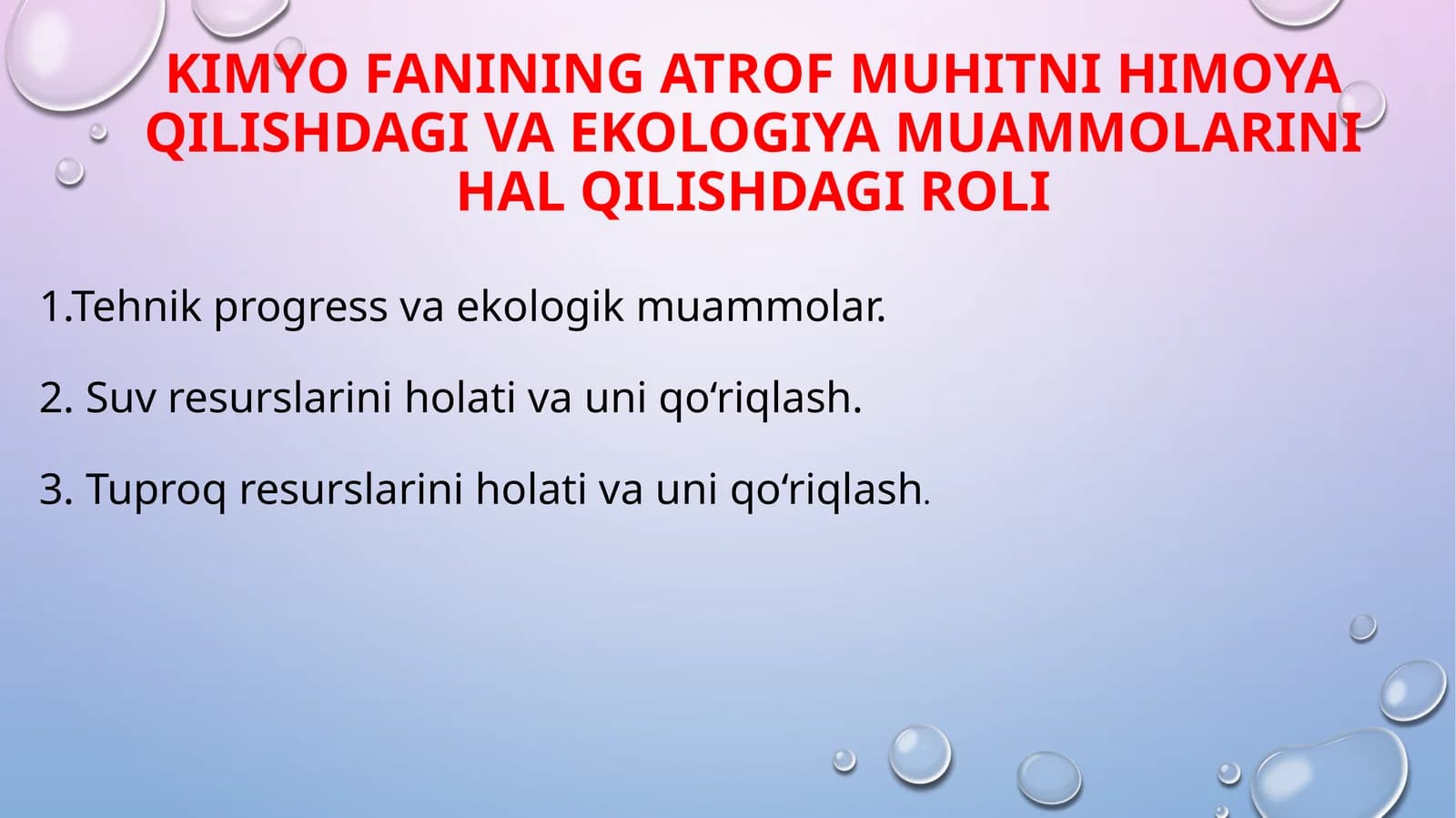 KIMYO FANINING ATROF MUHITNI HIMOYA QILISHDAGI VA EKOLOGIYA MUAMMOLARINI HAL QILISHDAGI ROLI

1.Tehnik progress va ekologik muammolar.

2. Suv resurslarini holati va uni qo‘riqlash.

3. Tuproq resurslarini holati va uni qo‘riqlash.